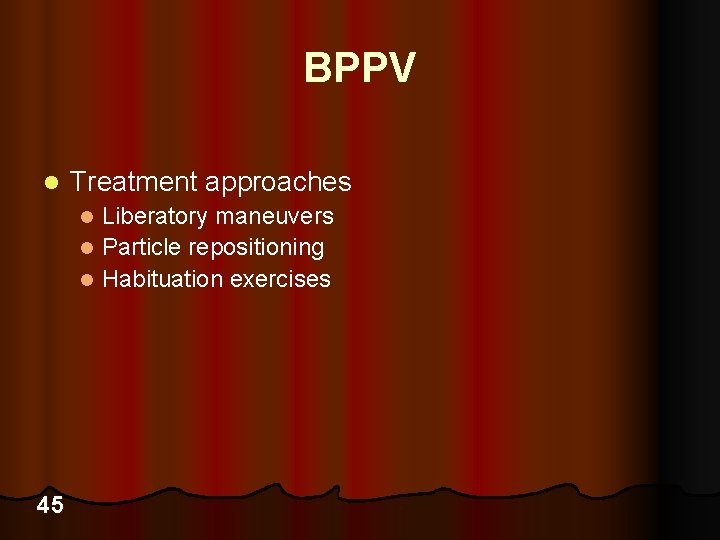 BPPV

- Treatment approaches
  - Liberatory maneuvers
  - Particle repositioning
  - Habituation exercises

45